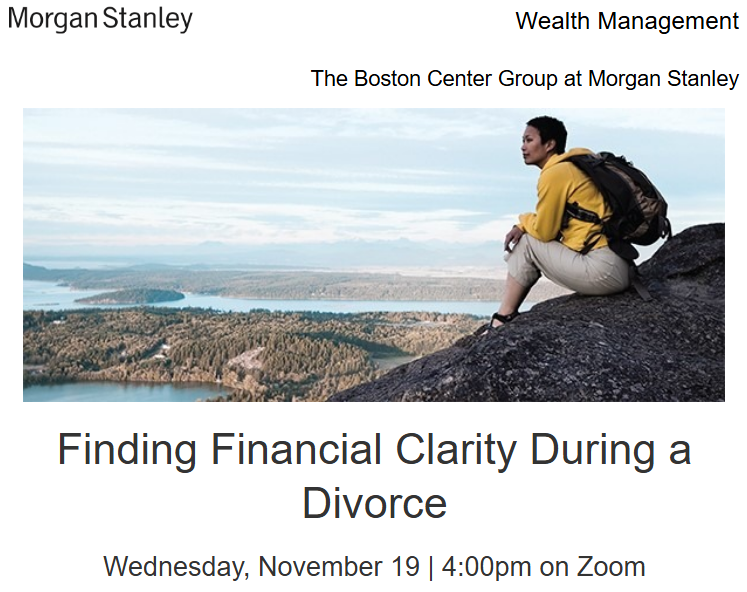 Morgan Stanley

Wealth Management

The Boston Center Group at Morgan Stanley

Finding Financial Clarity During a Divorce

Wednesday, November 19 | 4:00pm on Zoom